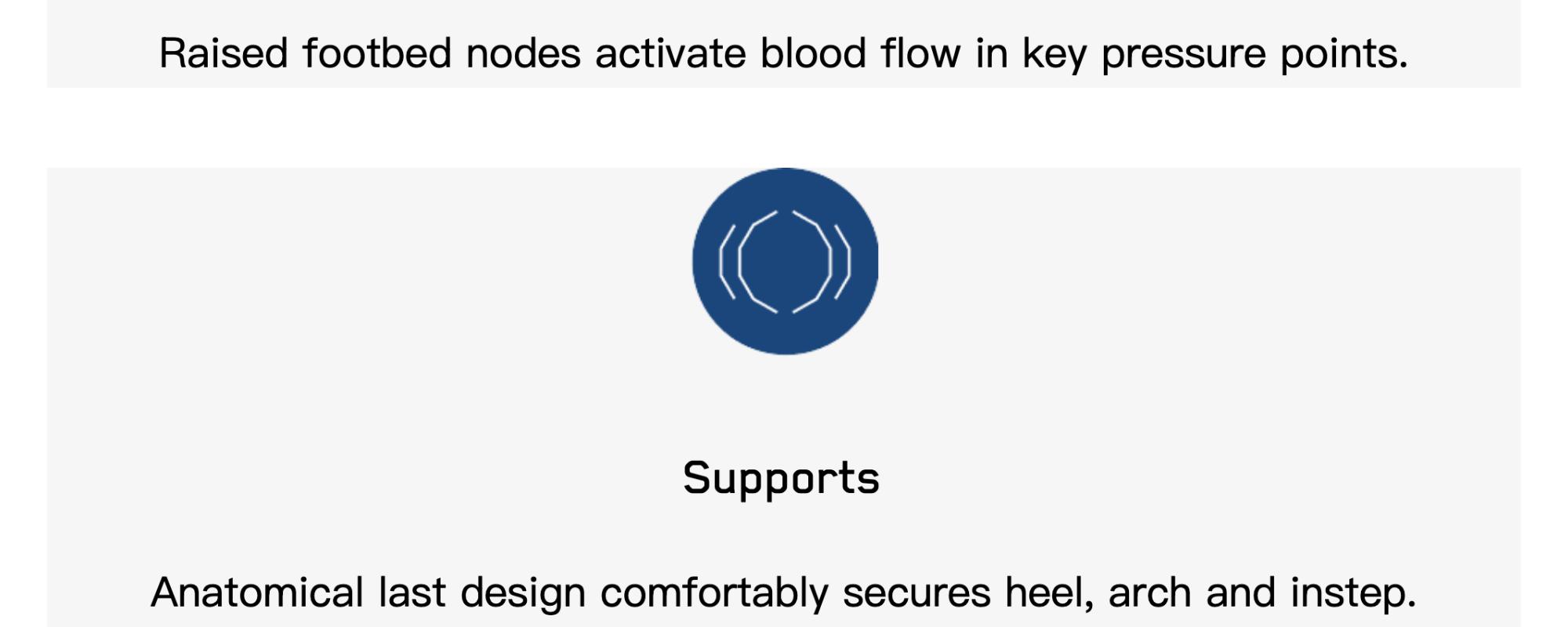 Raised footbed nodes activate blood flow in key pressure points.

Supports

Anatomical last design comfortably secures heel, arch and instep.